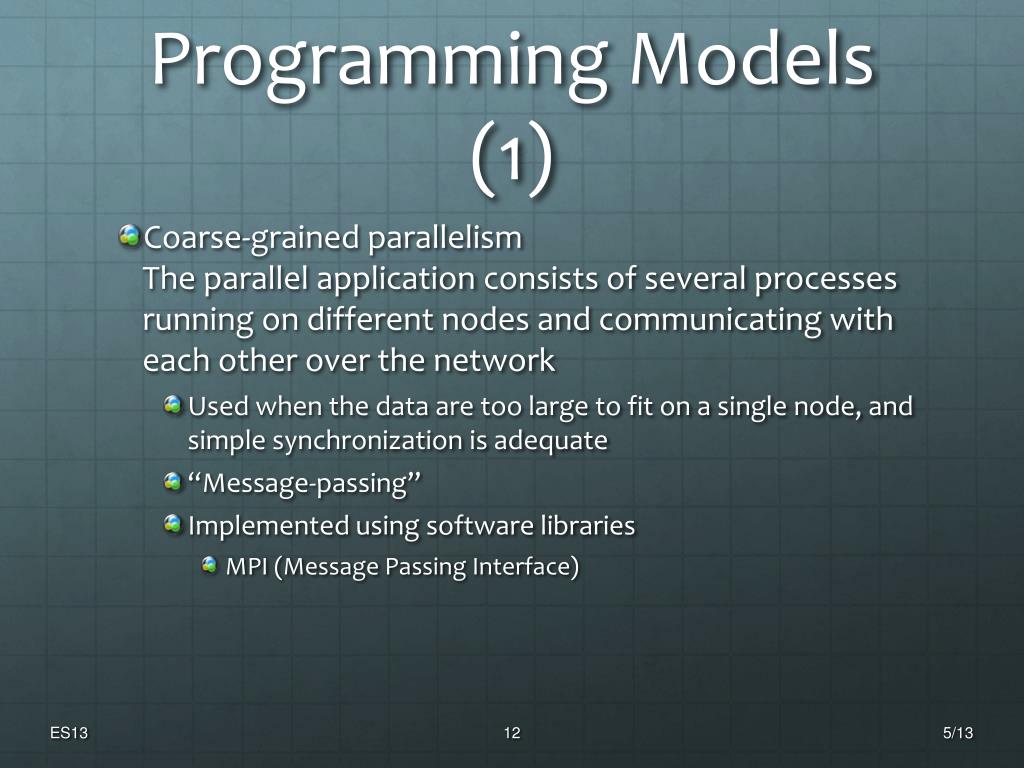 Programming Models (1)

Coarse-grained parallelism
The parallel application consists of several processes running on different nodes and communicating with each other over the network

Used when the data are too large to fit on a single node, and simple synchronization is adequate

“Message-passing”

Implemented using software libraries

MPI (Message Passing Interface)

ES13

12

5/13